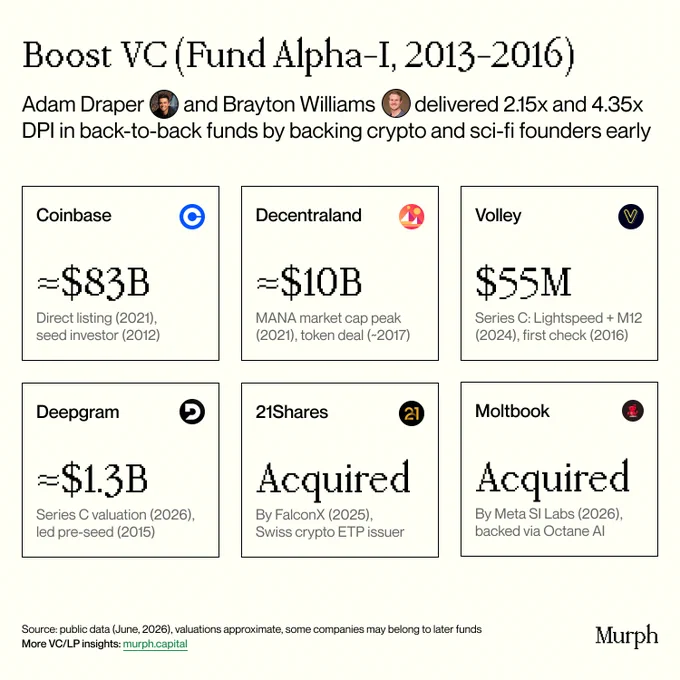 Boost VC (Fund Alpha-I, 2013-2016)

Adam Draper and Brayton Williams delivered 2.15x and 4.35x DPI in back-to-back funds by backing crypto and sci-fi founders early

Coinbase

≈$83B

Direct listing (2021), seed investor (2012)

Decentraland

≈$10B

MANA market cap peak (2021), token deal (~2017)

Volley

$55M

Series C: Lightspeed + M12 (2024), first check (2016)

Deepgram

≈$1.3B

Series C valuation (2026), led pre-seed (2015)

21Shares

21

Acquired

By FalconX (2025), Swiss crypto ETP issuer

Moltbook

Acquired

By Meta SI Labs (2026), backed via Octane AI

Source: public data (June, 2026), valuations approximate, some companies may belong to later funds
More VC/LP insights: murph.capital

Murph